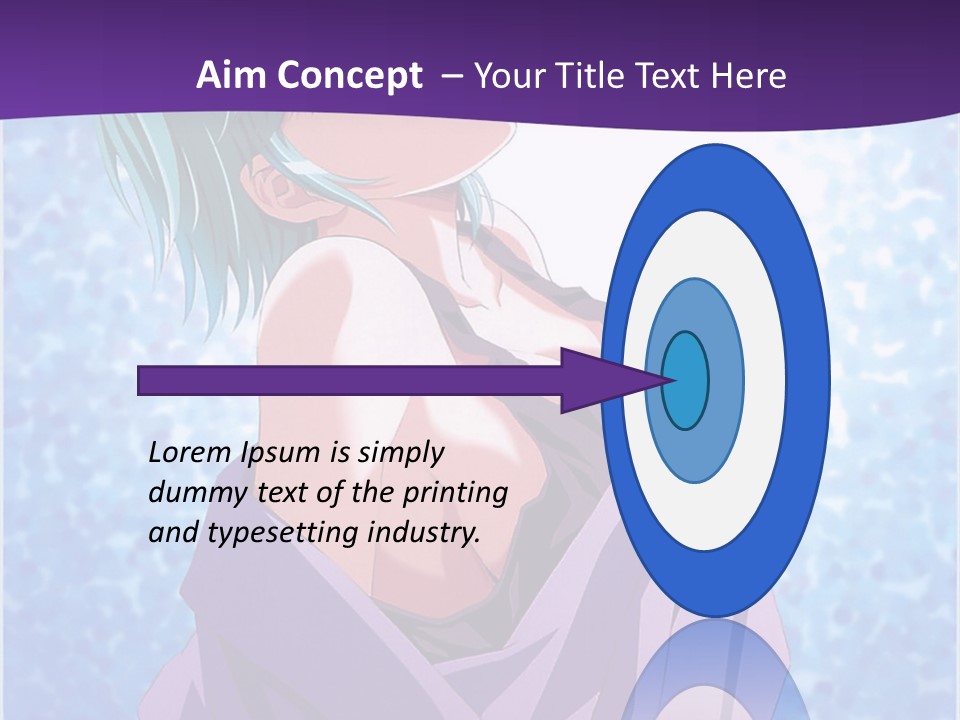 Aim Concept – Your Title Text Here

Lorem Ipsum is simply dummy text of the printing and typesetting industry.